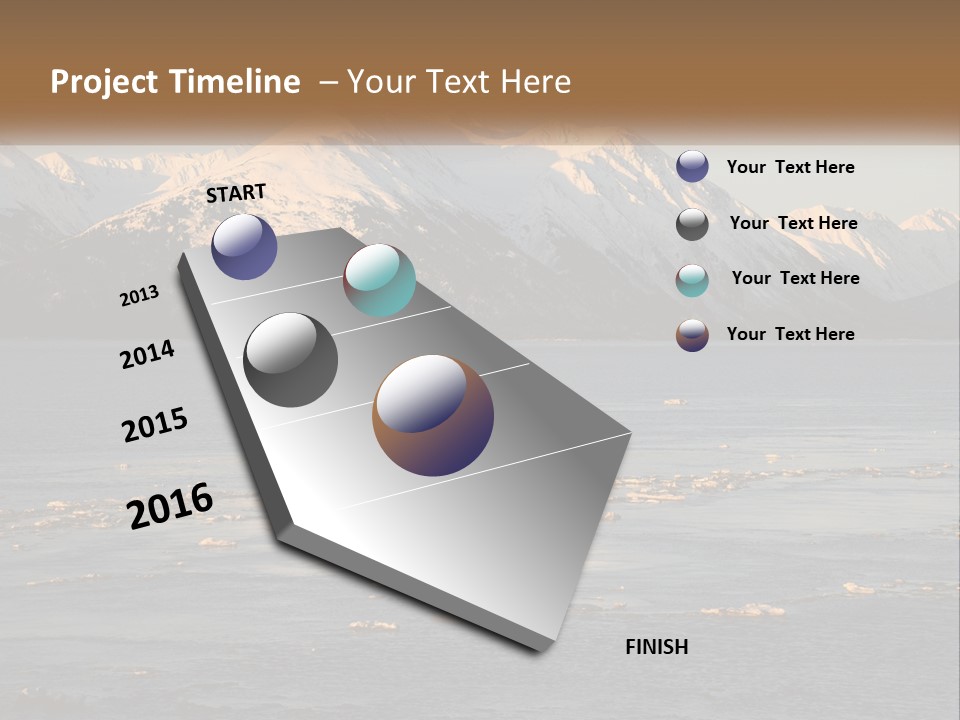 Project Timeline – Your Text Here

START

2013

2014

2015

2016

FINISH

Your Text Here

Your Text Here

Your Text Here

Your Text Here